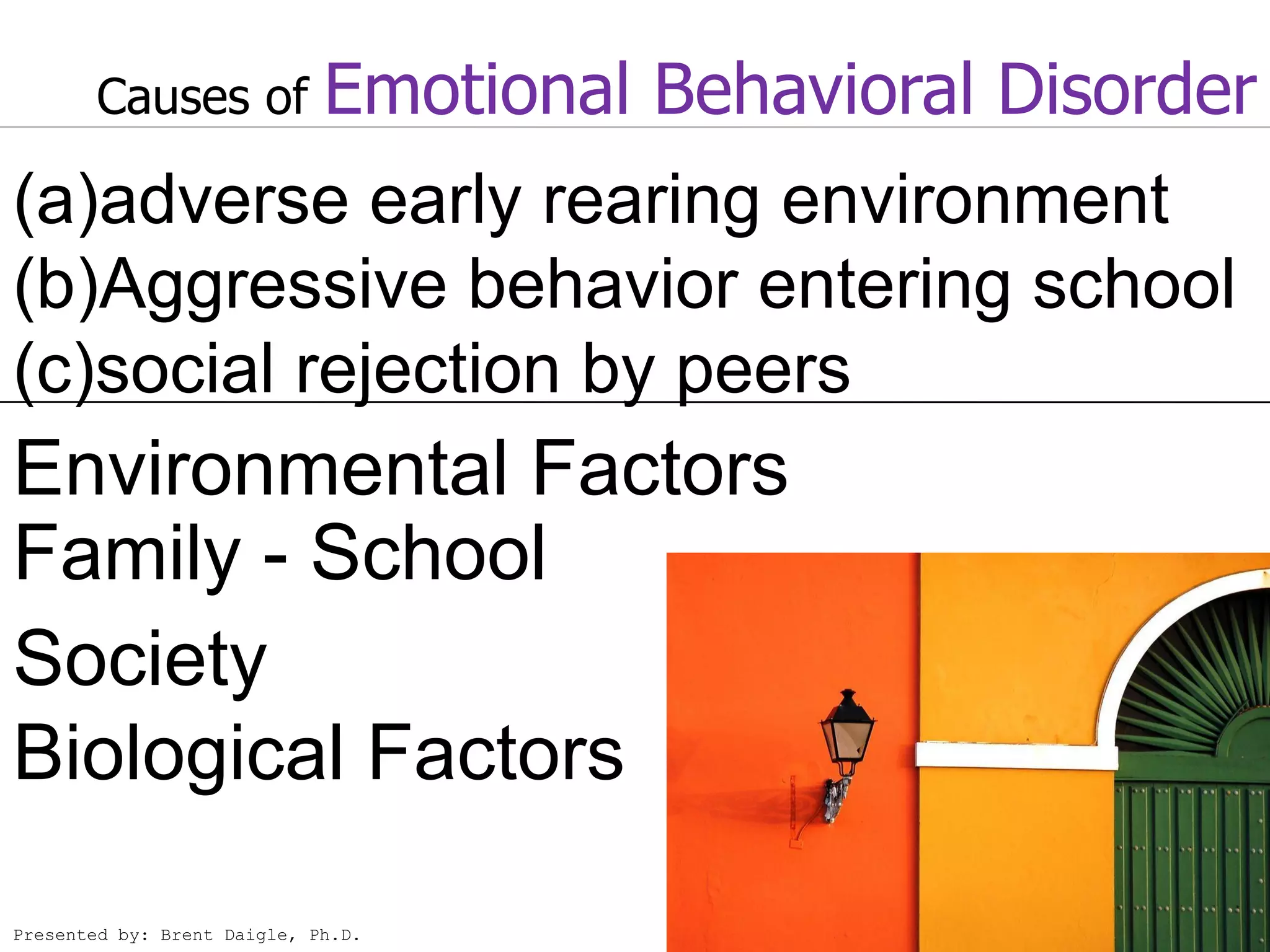 Causes of Emotional Behavioral Disorder

(a)adverse early rearing environment
(b)Aggressive behavior entering school
(c)social rejection by peers

Environmental Factors
Family - School
Society
Biological Factors

Presented by: Brent Daigle, Ph.D.